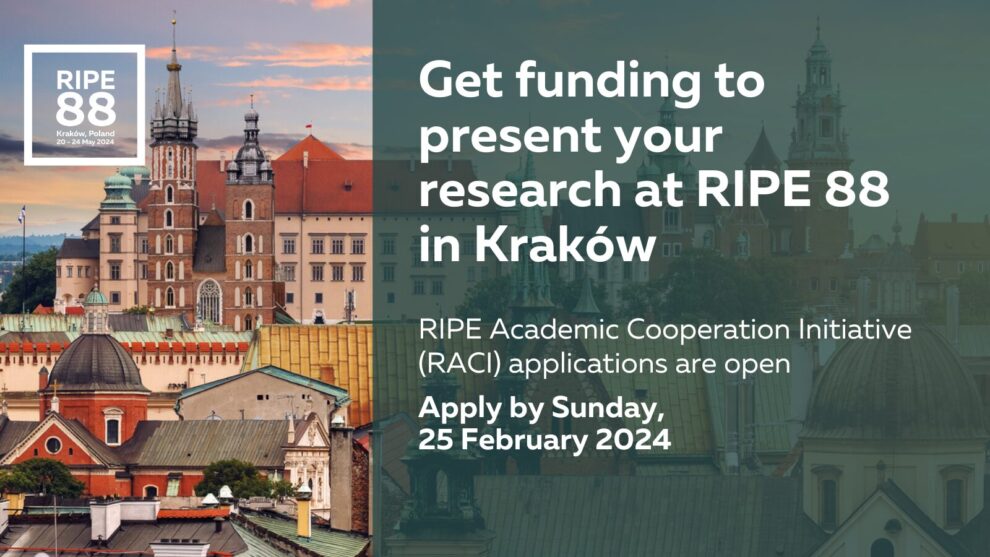 RIPE 88
Kraków, Poland
20 - 24 May 2024

Get funding to present your research at RIPE 88 in Kraków

RIPE Academic Cooperation Initiative (RACI) applications are open

Apply by Sunday, 25 February 2024